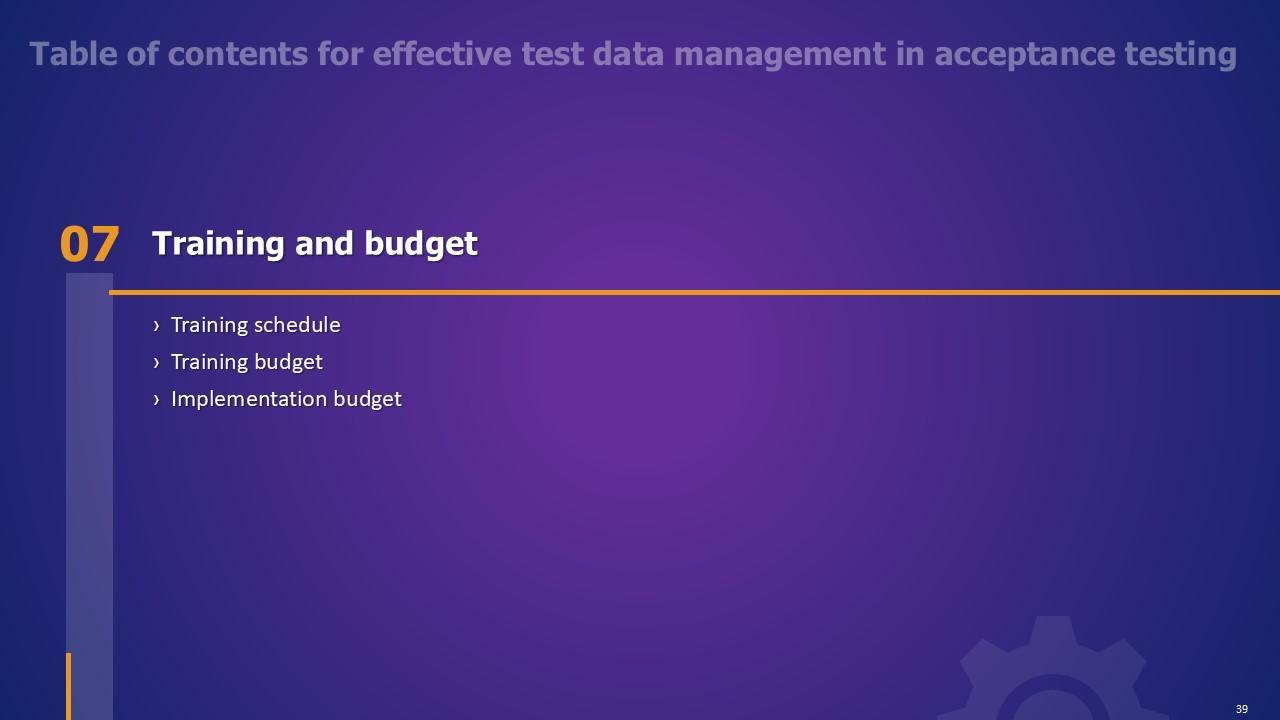 Table of contents for effective test data management in acceptance testing

07 Training and budget

› Training schedule
› Training budget
› Implementation budget

39